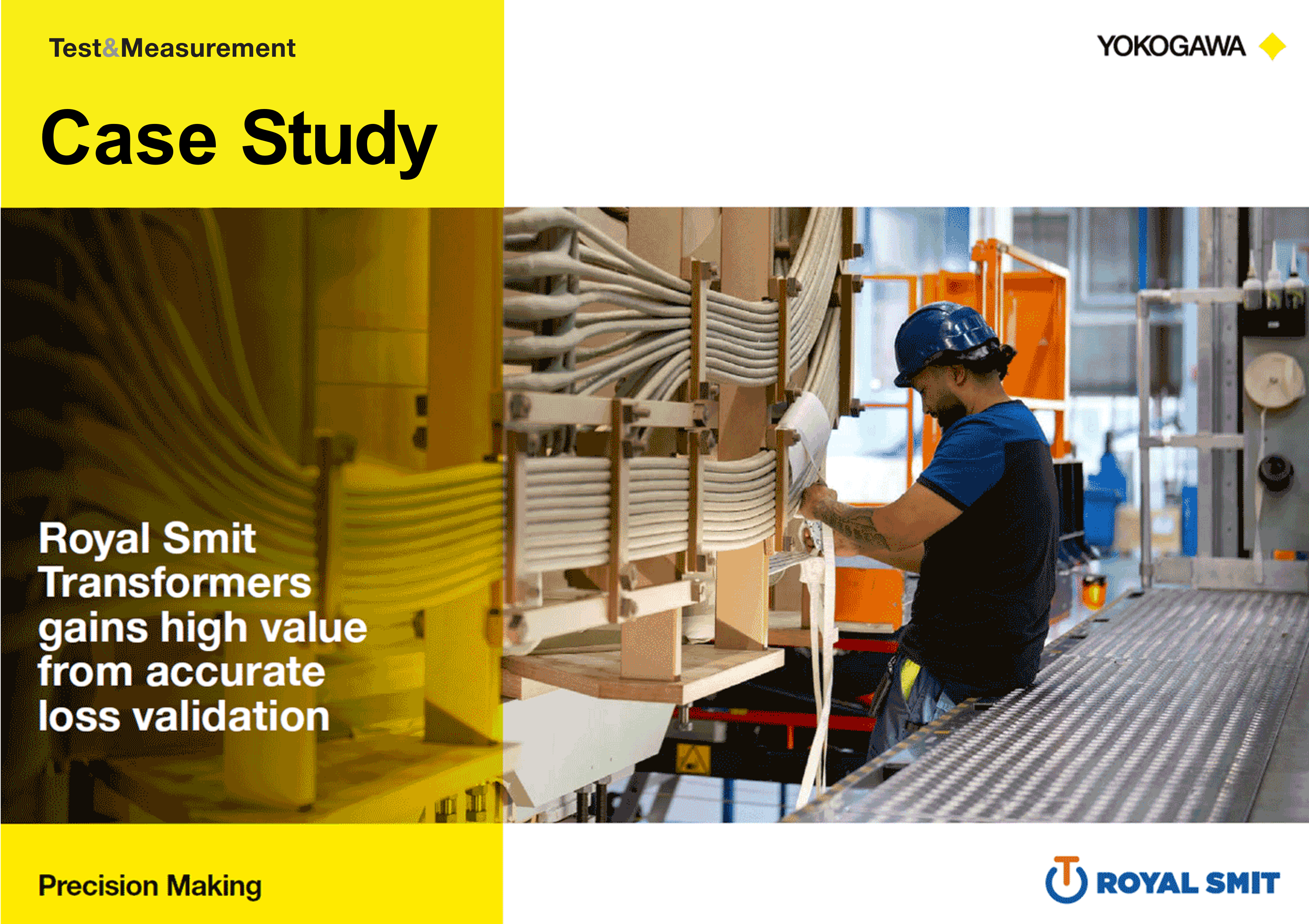 Test&Measurement

YOKOGAWA

Case Study

Royal Smit Transformers gains high value from accurate loss validation

Precision Making

ROYAL SMIT